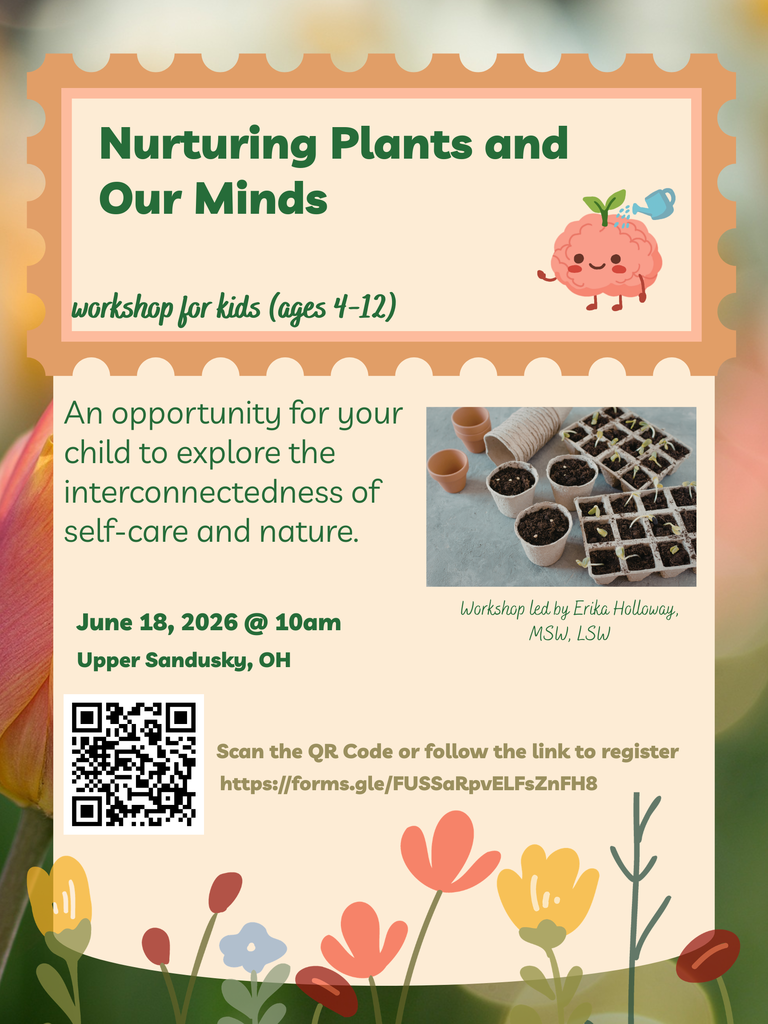 Nurturing Plants and Our Minds

workshop for kids (ages 4-12)

An opportunity for your child to explore the interconnectedness of self-care and nature.

Workshop led by Erika Holloway, MSW, LSW

June 18, 2026 @ 10am

Upper Sandusky, OH

Scan the QR Code or follow the link to register

https://forms.gle/FUSSaRpvELFsZnFH8